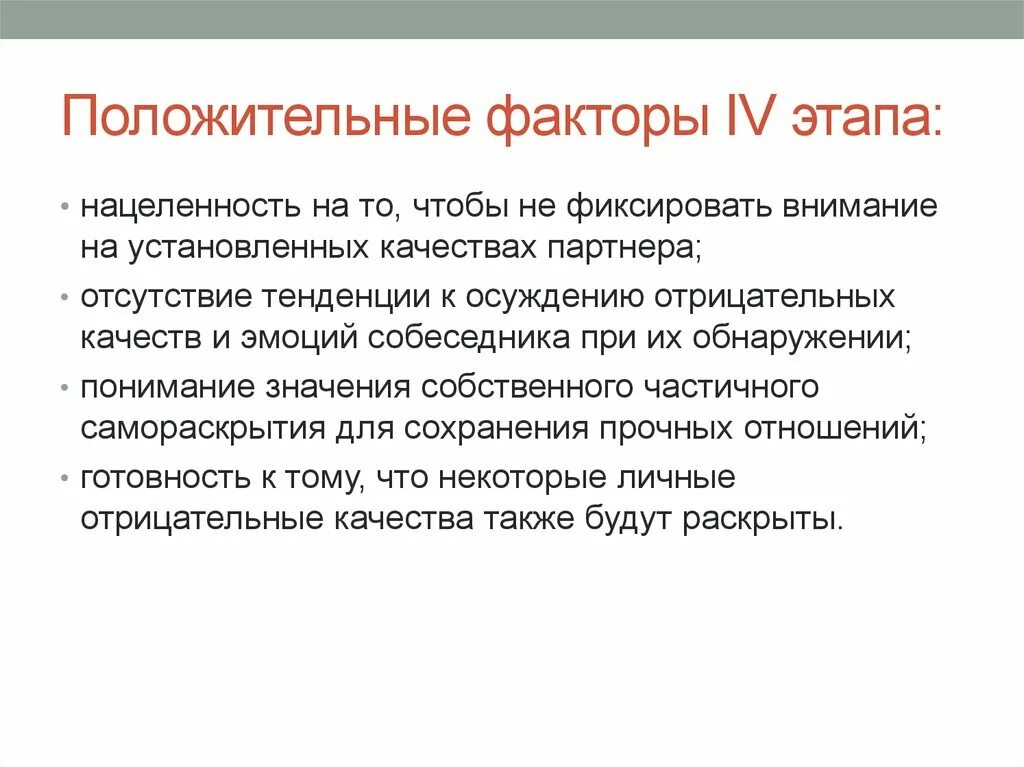 Положительные факторы IV этапа:

• нацеленность на то, чтобы не фиксировать внимание на установленных качествах партнера;
• отсутствие тенденции к осуждению отрицательных качеств и эмоций собеседника при их обнаружении;
• понимание значения собственного частичного самораскрытия для сохранения прочных отношений;
• готовность к тому, что некоторые личные отрицательные качества также будут раскрыты.